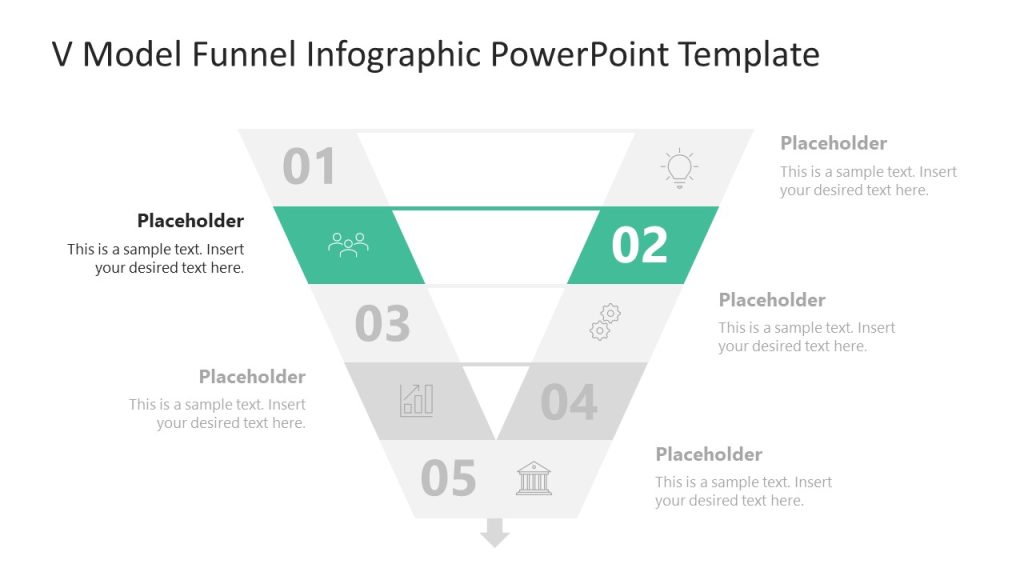 V Model Funnel Infographic PowerPoint Template

01

Placeholder
This is a sample text. Insert your desired text here.

Placeholder
This is a sample text. Insert your desired text here.

02

03

Placeholder
This is a sample text. Insert your desired text here.

Placeholder
This is a sample text. Insert your desired text here.

04

05

Placeholder
This is a sample text. Insert your desired text here.